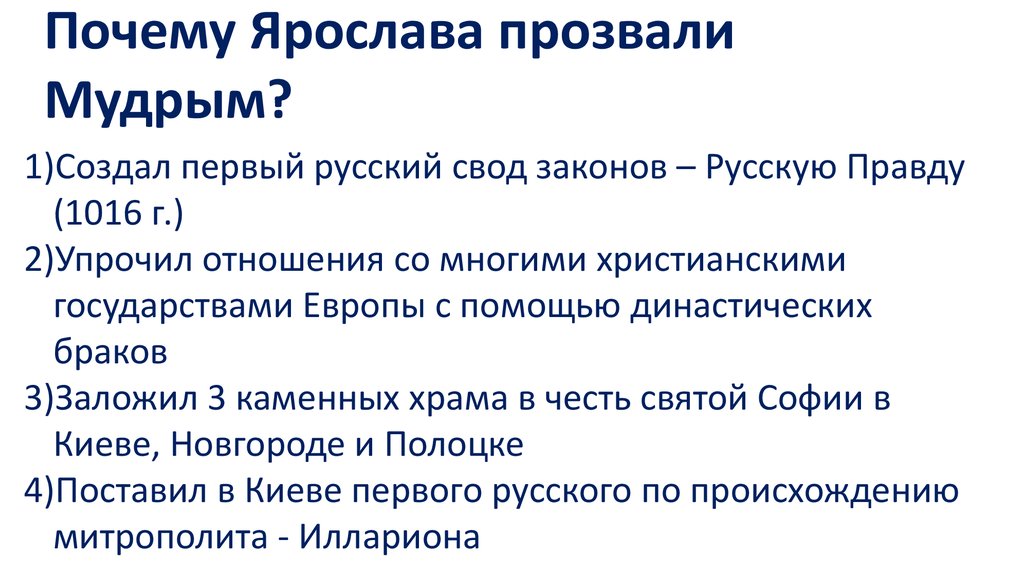 Почему Ярослава прозвали Мудрым?

1)Создал первый русский свод законов – Русскую Правду (1016 г.)
2)Упрочил отношения со многими христианскими государствами Европы с помощью династических браков
3)Заложил 3 каменных храма в честь святой Софии в Киеве, Новгороде и Полоцке
4)Поставил в Киеве первого русского по происхождению митрополита - Иллариона